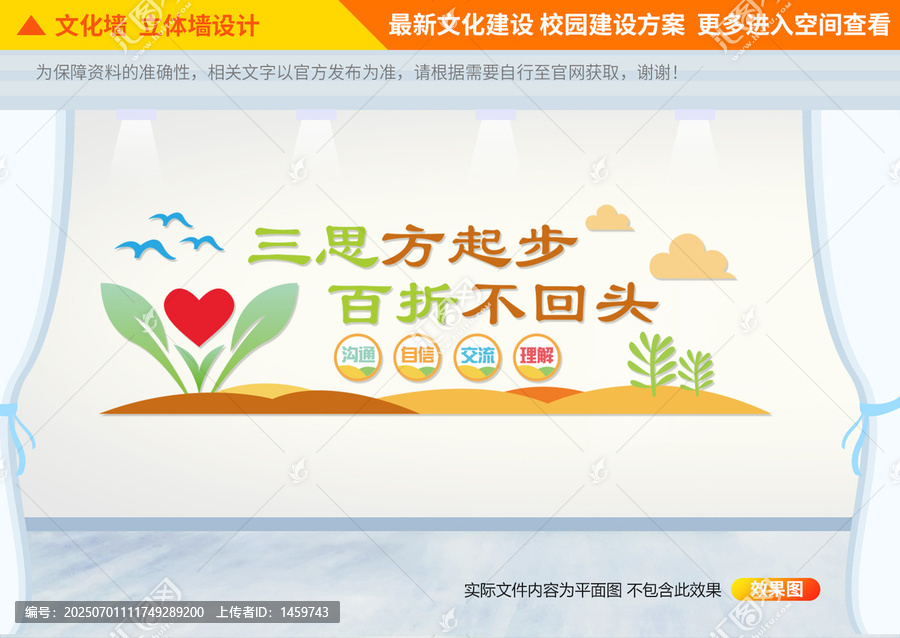 文化墙 立体墙设计

最新文化建设 校园建设方案 更多进入空间查看

为保障资料的准确性，相关文字以官方发布为准，请根据需要自行至官网获取，谢谢！

三思方起步

百折不回头

沟通 自信 交流 理解

实际文件内容为平面图 不包含此效果

效果图

编号：20250701111749289200 上传者ID：1459743